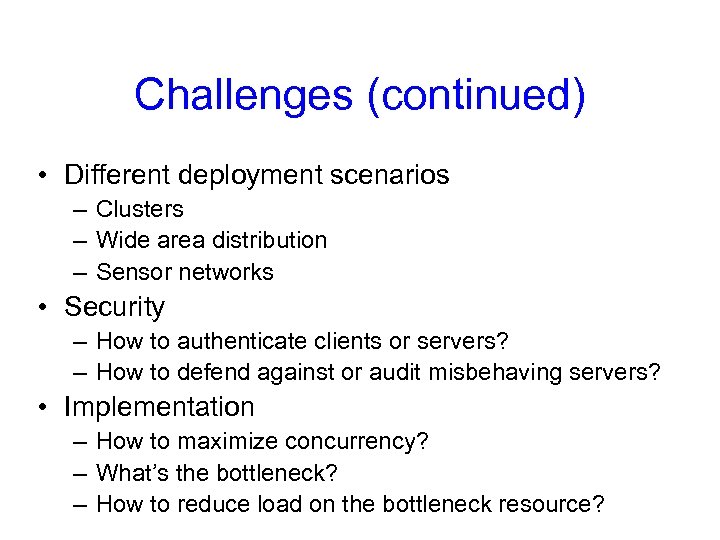 Challenges (continued)

• Different deployment scenarios
– Clusters
– Wide area distribution
– Sensor networks
• Security
– How to authenticate clients or servers?
– How to defend against or audit misbehaving servers?
• Implementation
– How to maximize concurrency?
– What's the bottleneck?
– How to reduce load on the bottleneck resource?